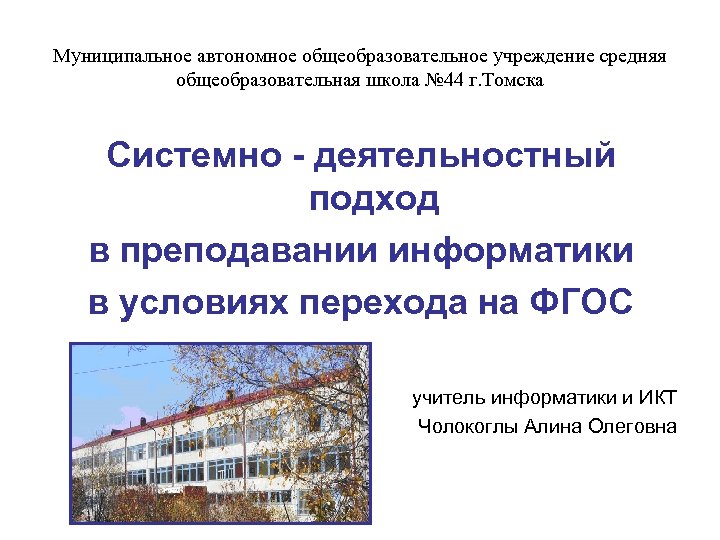 Муниципальное автономное общеобразовательное учреждение средняя общеобразовательная школа №44 г.Томска

Системно - деятельностный подход в преподавании информатики в условиях перехода на ФГОС

учитель информатики и ИКТ
Чолокоглы Алина Олеговна